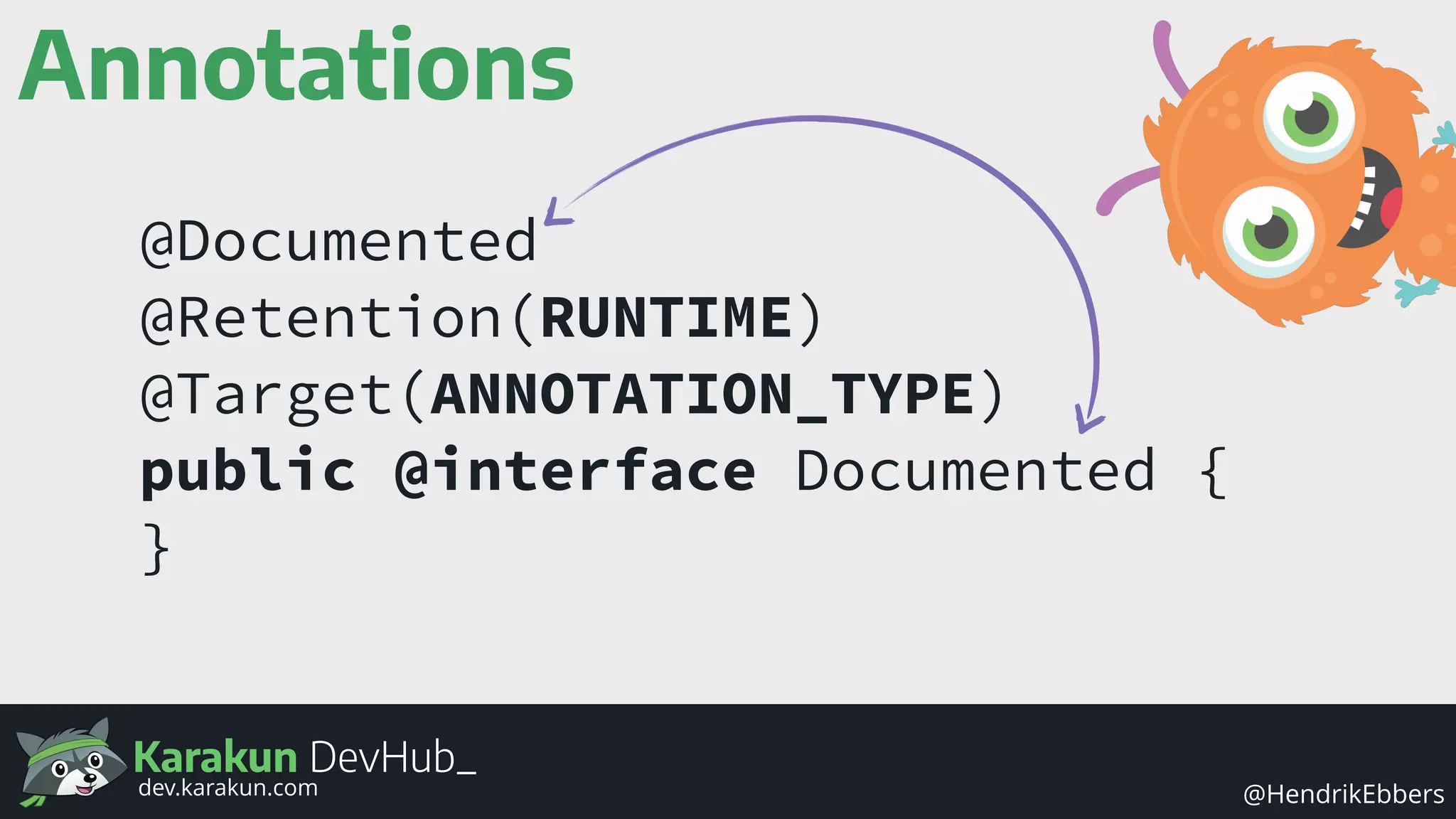 Annotations

@Documented
@Retention(RUNTIME)
@Target(ANNOTATION_TYPE)
public @interface Documented {
}

Karakun DevHub_
dev.karakun.com

@HendrikEbbers